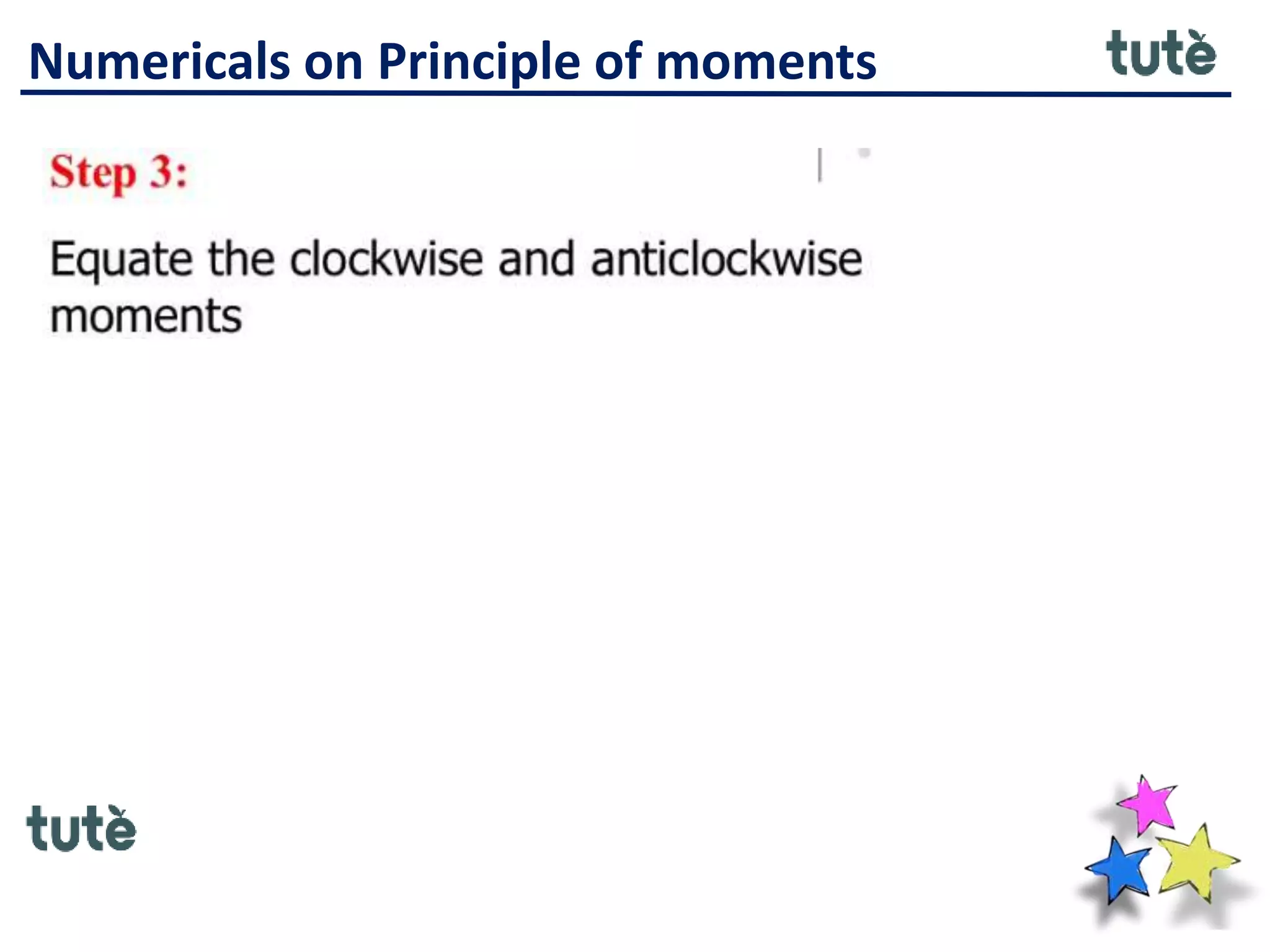 Numericals on Principle of moments

tutè

Step 3:

Equate the clockwise and anticlockwise moments

tutè